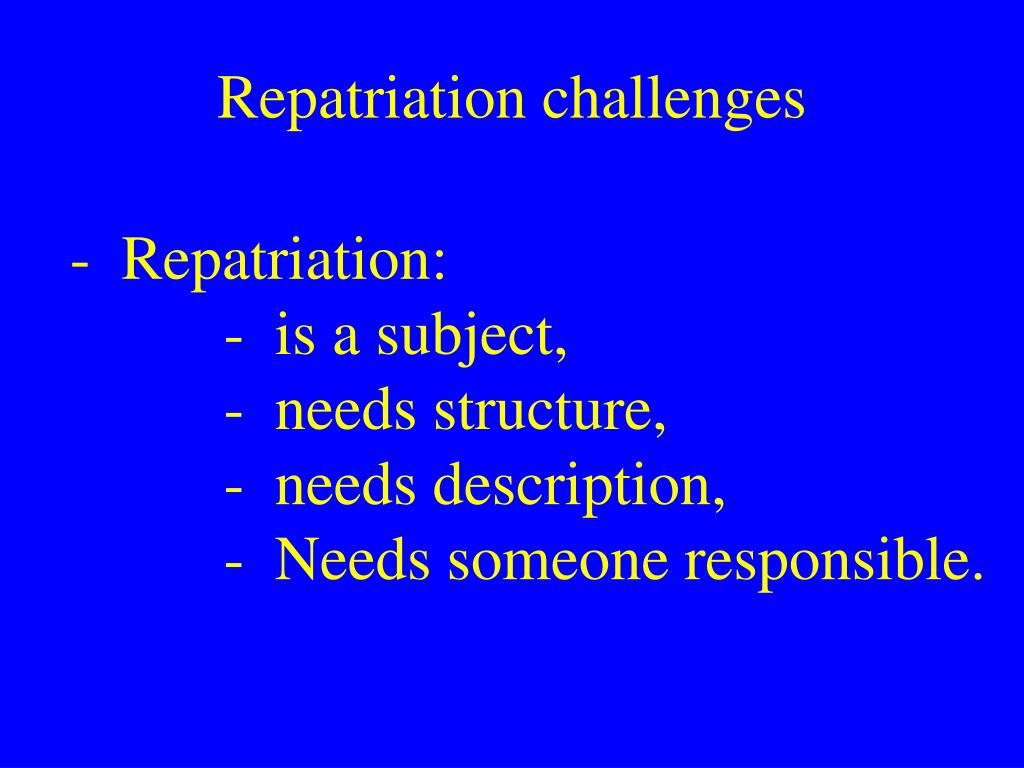 Repatriation challenges

- Repatriation:
  - is a subject,
  - needs structure,
  - needs description,
  - Needs someone responsible.